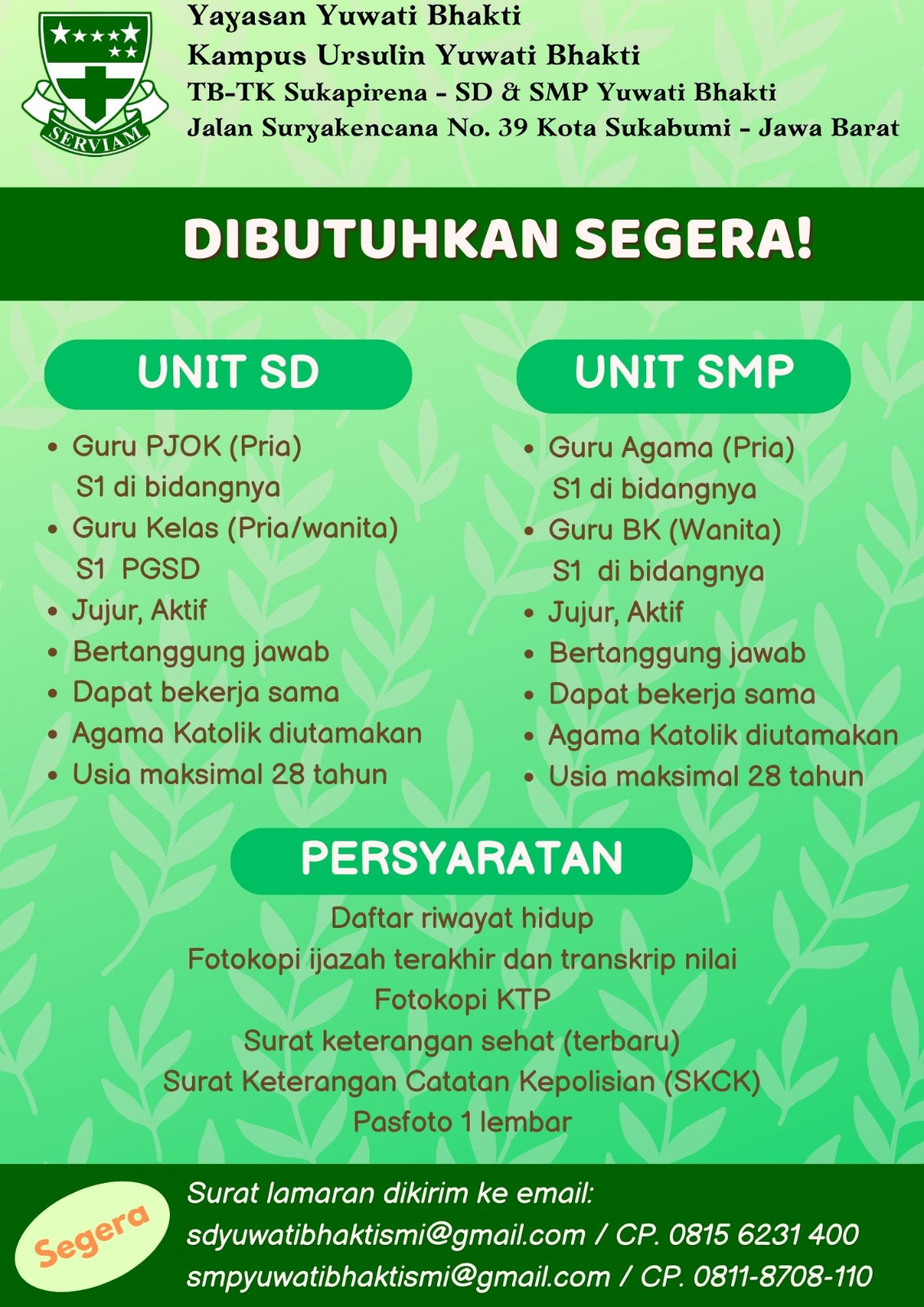 SERVIAM

Yayasan Yuwati Bhakti
Kampus Ursulin Yuwati Bhakti
TB-TK Sukapirena - SD & SMP Yuwati Bhakti
Jalan Suryakencana No. 39 Kota Sukabumi - Jawa Barat

DIBUTUHKAN SEGERA!

UNIT SD

- Guru PJOK (Pria)
S1 di bidangnya
- Guru Kelas (Pria/wanita)
S1 PGSD
- Jujur, Aktif
- Bertanggung jawab
- Dapat bekerja sama
- Agama Katolik diutamakan
- Usia maksimal 28 tahun

UNIT SMP

- Guru Agama (Pria)
S1 di bidangnya
- Guru BK (Wanita)
S1 di bidangnya
- Jujur, Aktif
- Bertanggung jawab
- Dapat bekerja sama
- Agama Katolik diutamakan
- Usia maksimal 28 tahun

PERSYARATAN

Daftar riwayat hidup
Fotokopi ijazah terakhir dan transkrip nilai
Fotokopi KTP
Surat keterangan sehat (terbaru)
Surat Keterangan Catatan Kepolisian (SKCK)
Pasfoto 1 lembar

Segera

Surat lamaran dikirim ke email:
sdyuwatibhaktismi@gmail.com / CP. 0815 6231 400
smpyuwatibhaktismi@gmail.com / CP. 0811-8708-110